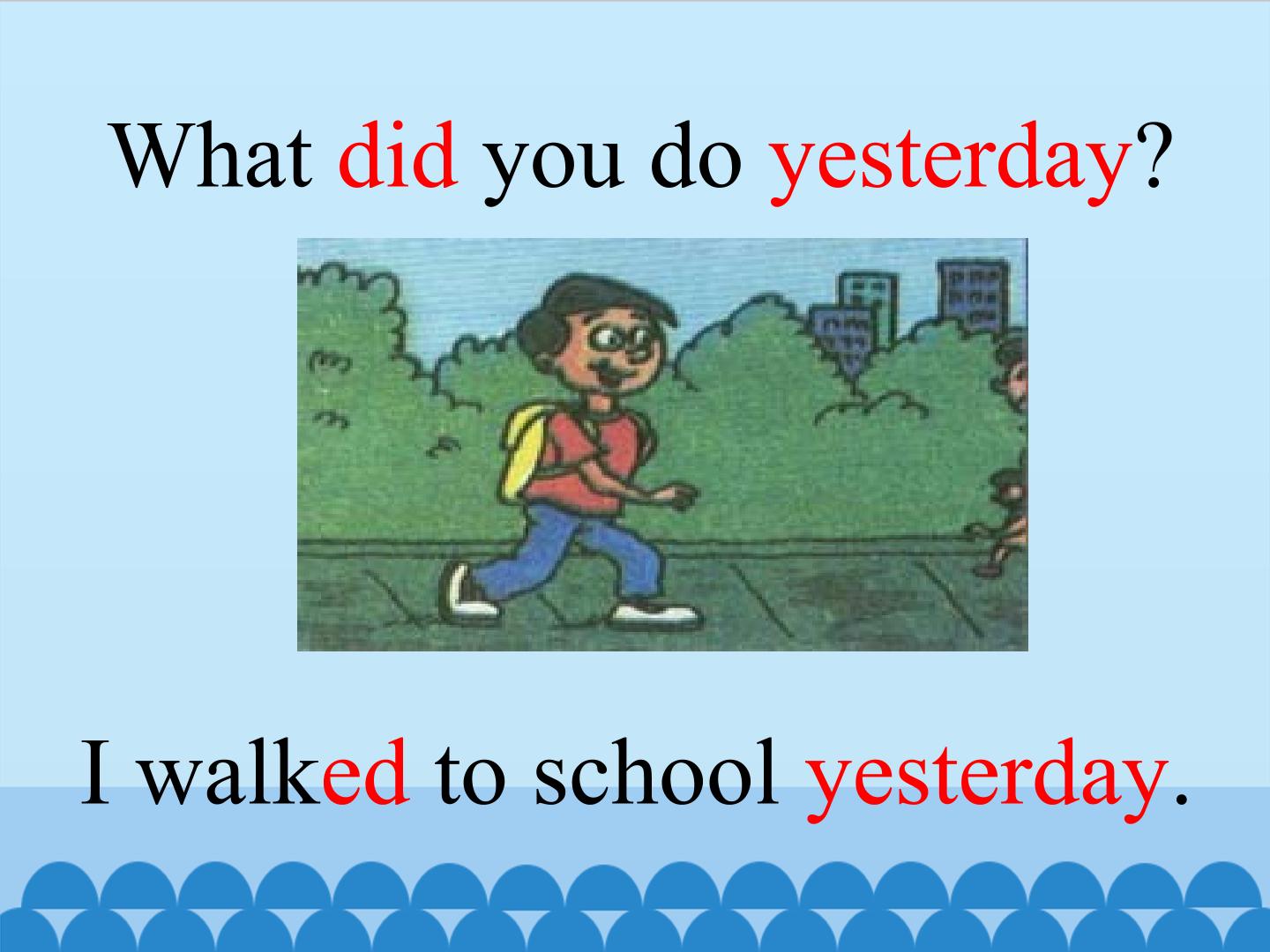 What did you do yesterday?

I walked to school yesterday.